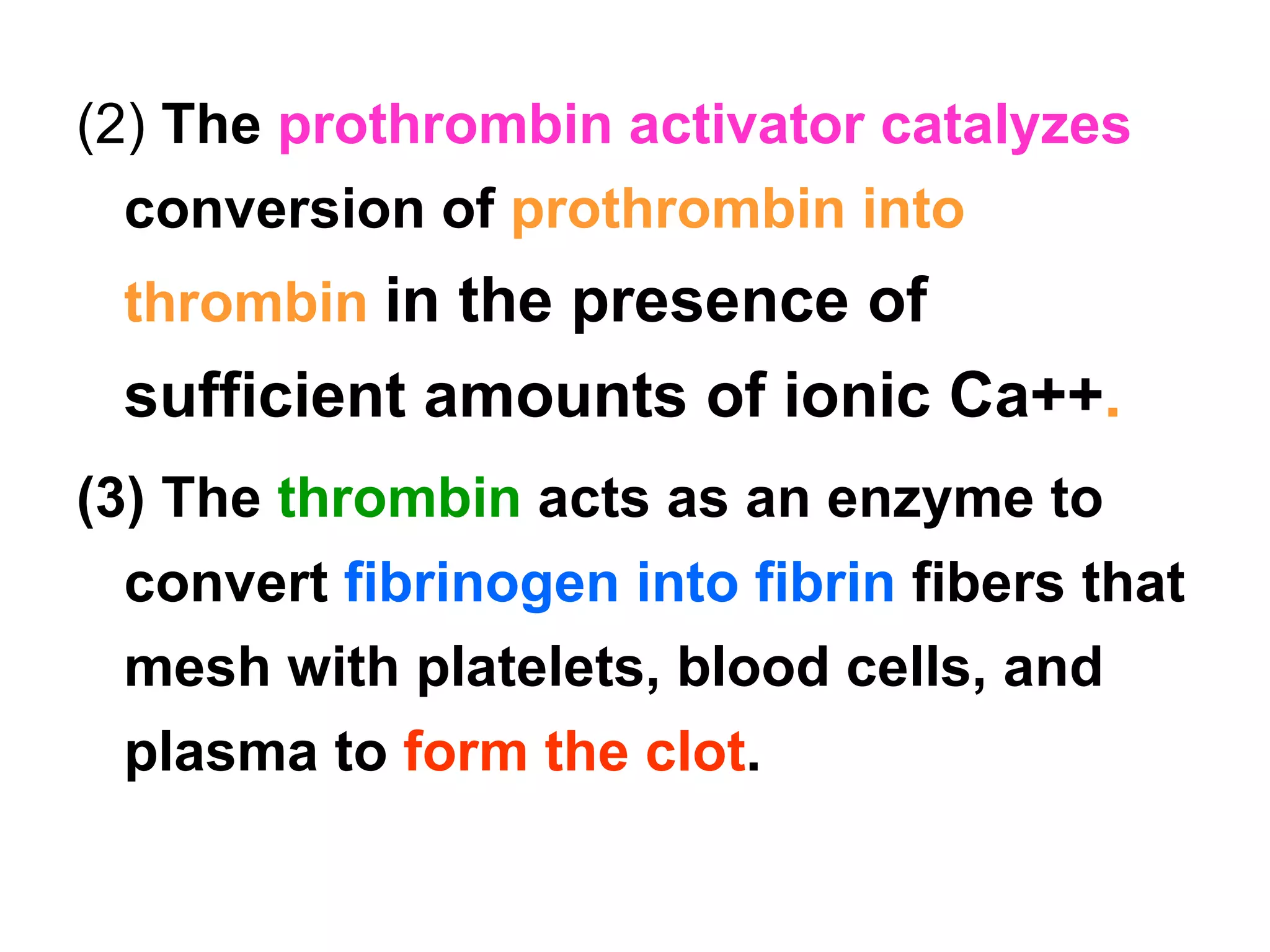 (2) The prothrombin activator catalyzes conversion of prothrombin into thrombin in the presence of sufficient amounts of ionic Ca++.

(3) The thrombin acts as an enzyme to convert fibrinogen into fibrin fibers that mesh with platelets, blood cells, and plasma to form the clot.